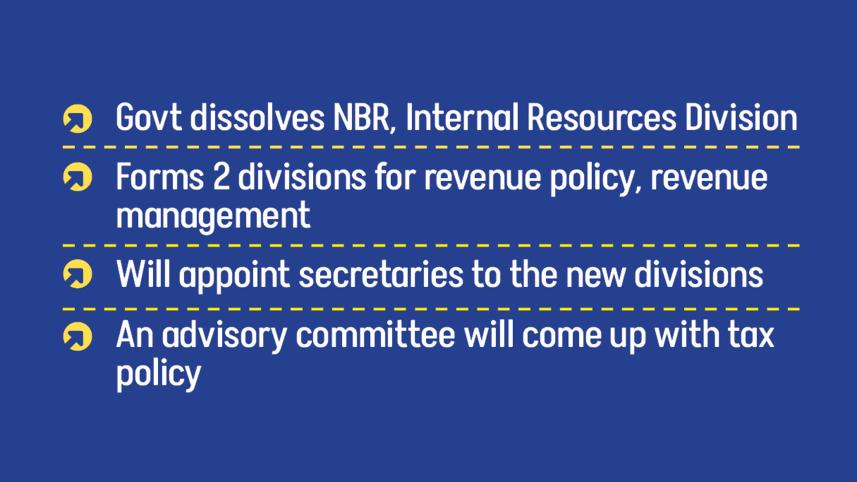 Govt dissolves NBR, Internal Resources Division

Forms 2 divisions for revenue policy, revenue management

Will appoint secretaries to the new divisions

An advisory committee will come up with tax policy